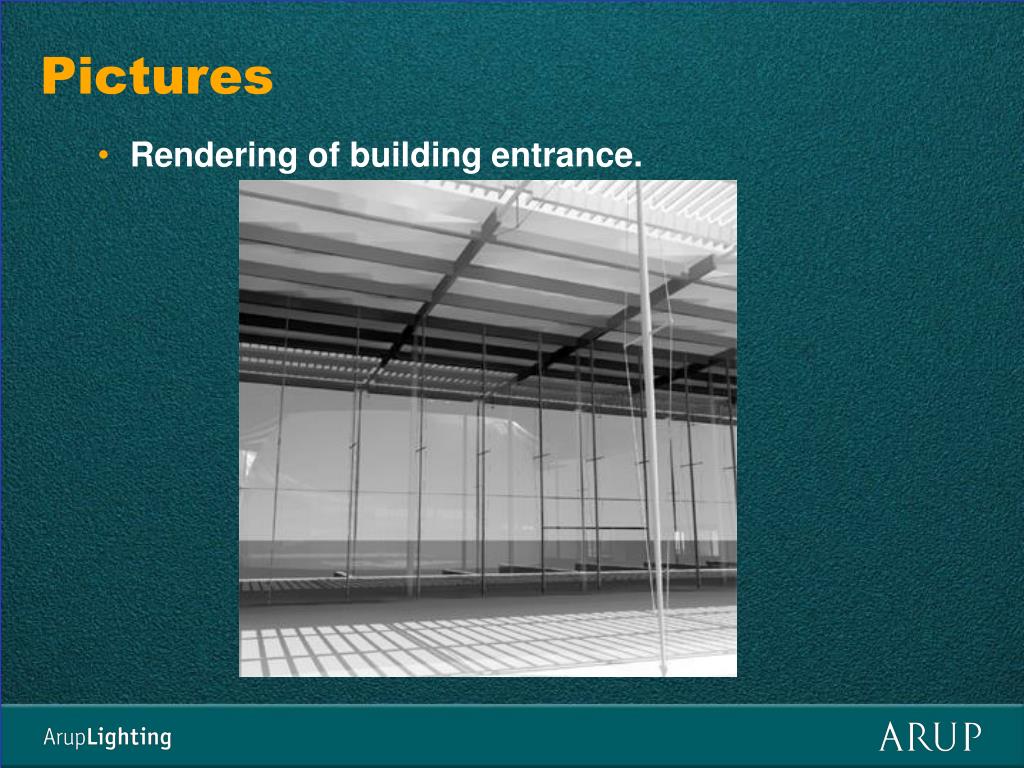 Pictures

• Rendering of building entrance.

ArupLighting

ARUP